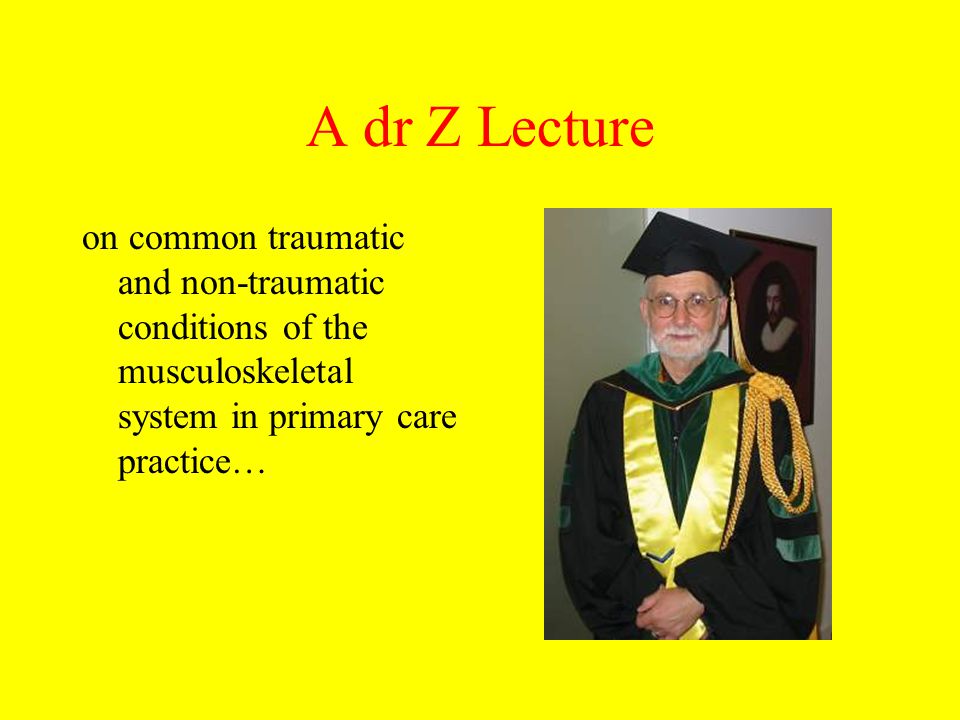 A dr Z Lecture

on common traumatic and non-traumatic conditions of the musculoskeletal system in primary care practice…